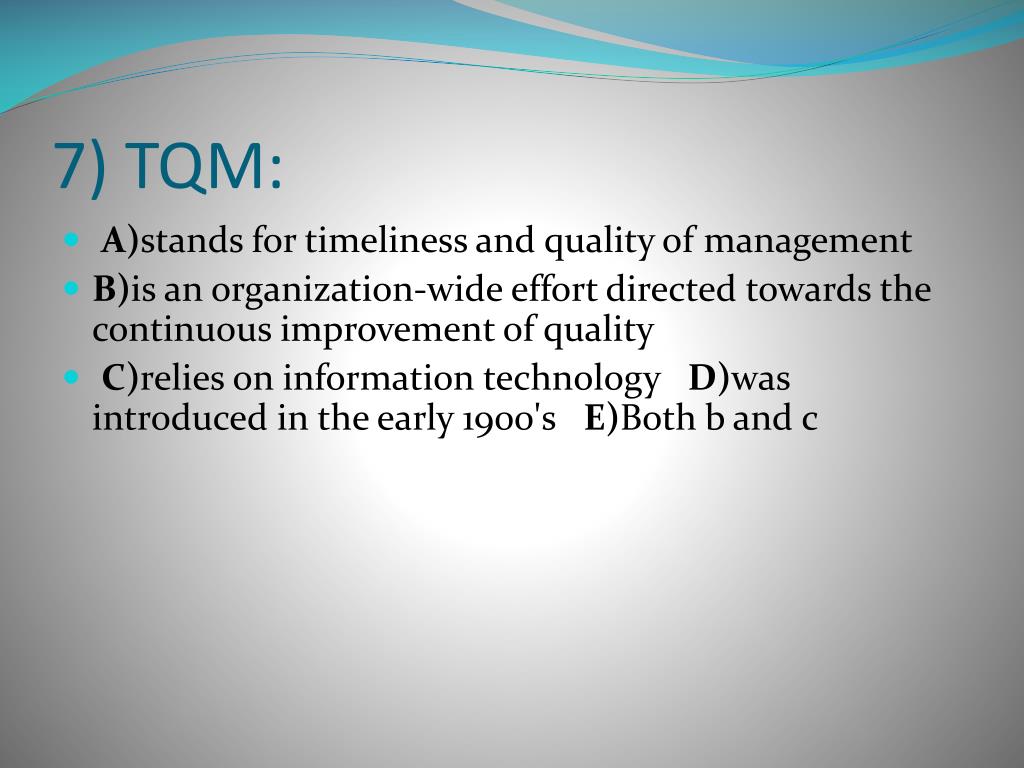 7) TQM:

A)stands for timeliness and quality of management

B)is an organization-wide effort directed towards the continuous improvement of quality

C)relies on information technology D)was introduced in the early 1900's E)Both b and c